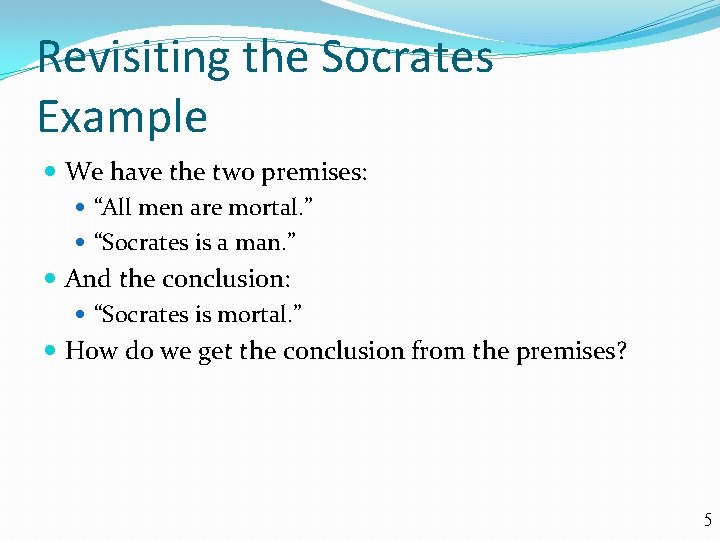 Revisiting the Socrates Example

We have the two premises:

“All men are mortal.”

“Socrates is a man.”

And the conclusion:

“Socrates is mortal.”

How do we get the conclusion from the premises?

5